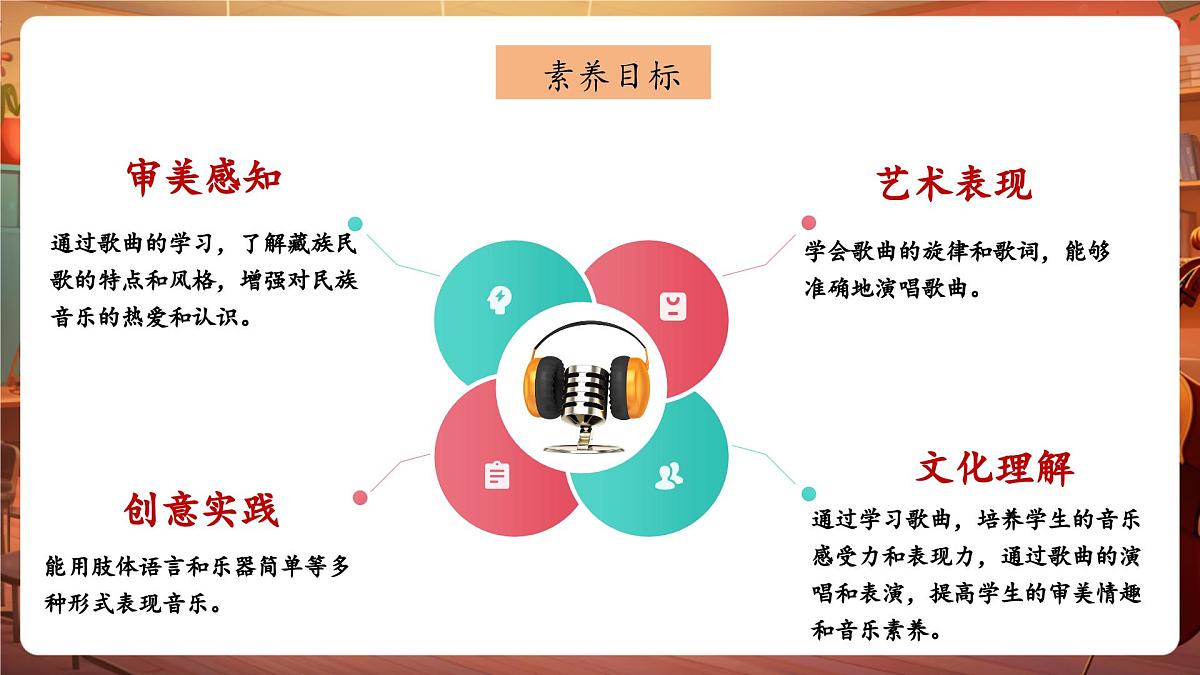 素养目标

审美感知

通过歌曲的学习，了解藏族民歌的特点和风格，增强对民族音乐的热爱和认识。

艺术表现

学会歌曲的旋律和歌词，能够准确地演唱歌曲。

创意实践

能用肢体语言和乐器简单等多种形式表现音乐。

文化理解

通过学习歌曲，培养学生的音乐感受力和表现力，通过歌曲的演唱和表演，提高学生的审美情趣和音乐素养。